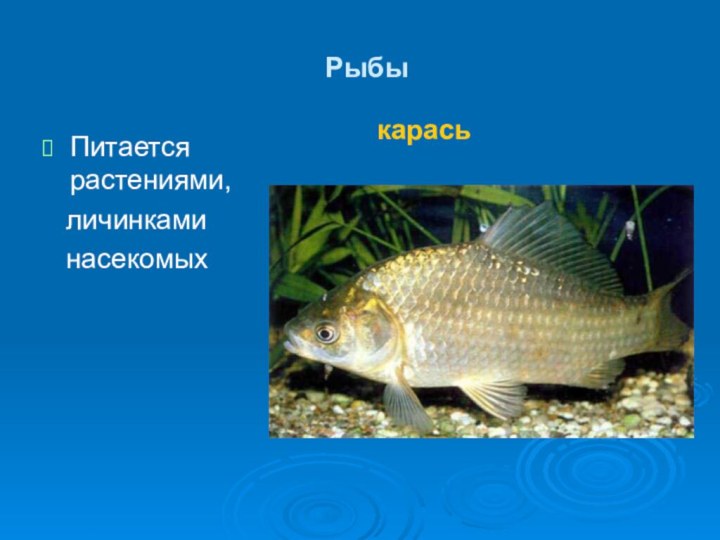 Рыбы

карась

Питается растениями,
личинками
насекомых